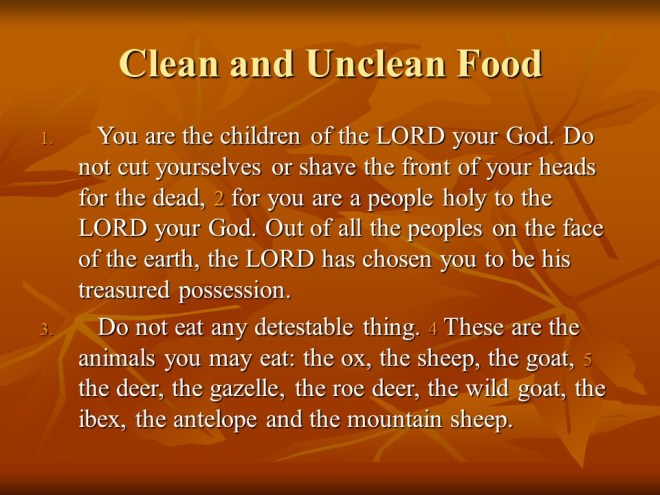 Clean and Unclean Food

1. You are the children of the LORD your God. Do not cut yourselves or shave the front of your heads for the dead, 2 for you are a people holy to the LORD your God. Out of all the peoples on the face of the earth, the LORD has chosen you to be his treasured possession.

3. Do not eat any detestable thing. 4 These are the animals you may eat: the ox, the sheep, the goat, 5 the deer, the gazelle, the roe deer, the wild goat, the ibex, the antelope and the mountain sheep.